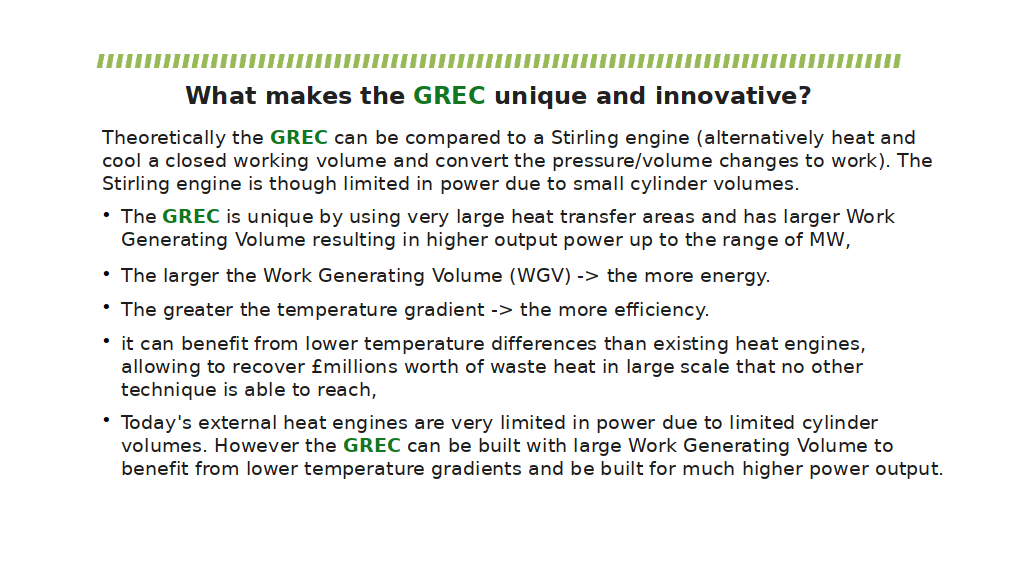 What makes the GREC unique and innovative?

Theoretically the GREC can be compared to a Stirling engine (alternatively heat and cool a closed working volume and convert the pressure/volume changes to work). The Stirling engine is though limited in power due to small cylinder volumes.

• The GREC is unique by using very large heat transfer areas and has larger Work Generating Volume resulting in higher output power up to the range of MW,

• The larger the Work Generating Volume (WGV) -> the more energy.

• The greater the temperature gradient -> the more efficiency.

• it can benefit from lower temperature differences than existing heat engines, allowing to recover £millions worth of waste heat in large scale that no other technique is able to reach,

• Today's external heat engines are very limited in power due to limited cylinder volumes. However the GREC can be built with large Work Generating Volume to benefit from lower temperature gradients and be built for much higher power output.